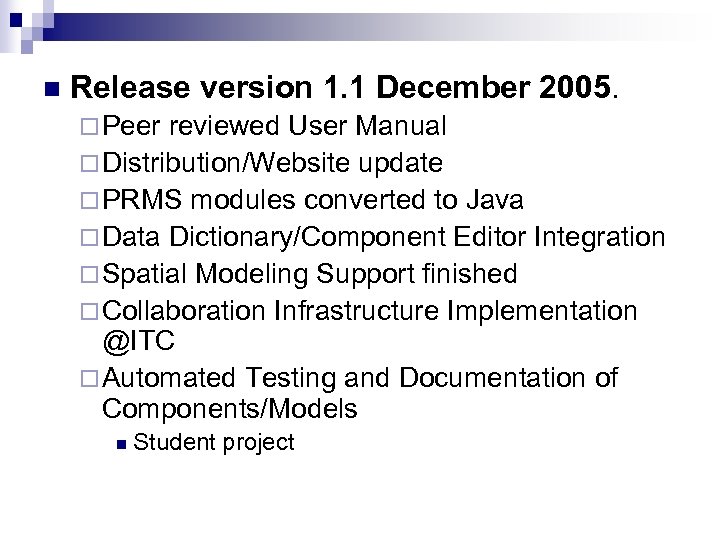 Release version 1.1 December 2005.

Peer reviewed User Manual

Distribution/Website update

PRMS modules converted to Java

Data Dictionary/Component Editor Integration

Spatial Modeling Support finished

Collaboration Infrastructure Implementation @ITC

Automated Testing and Documentation of Components/Models

Student project